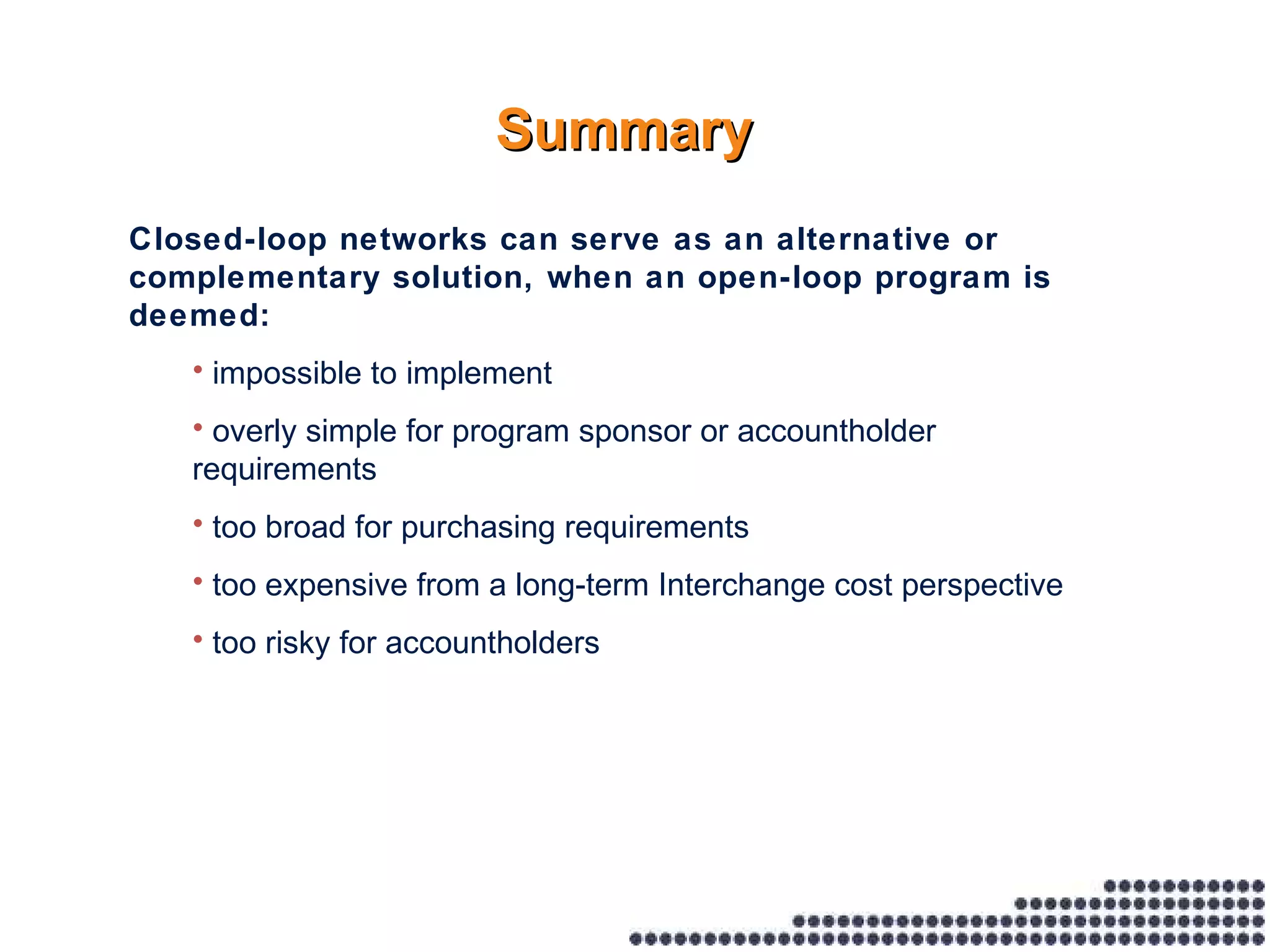 Summary

Closed-loop networks can serve as an alternative or complementary solution, when an open-loop program is deemed:

• impossible to implement

• overly simple for program sponsor or accountholder requirements

• too broad for purchasing requirements

• too expensive from a long-term Interchange cost perspective

• too risky for accountholders